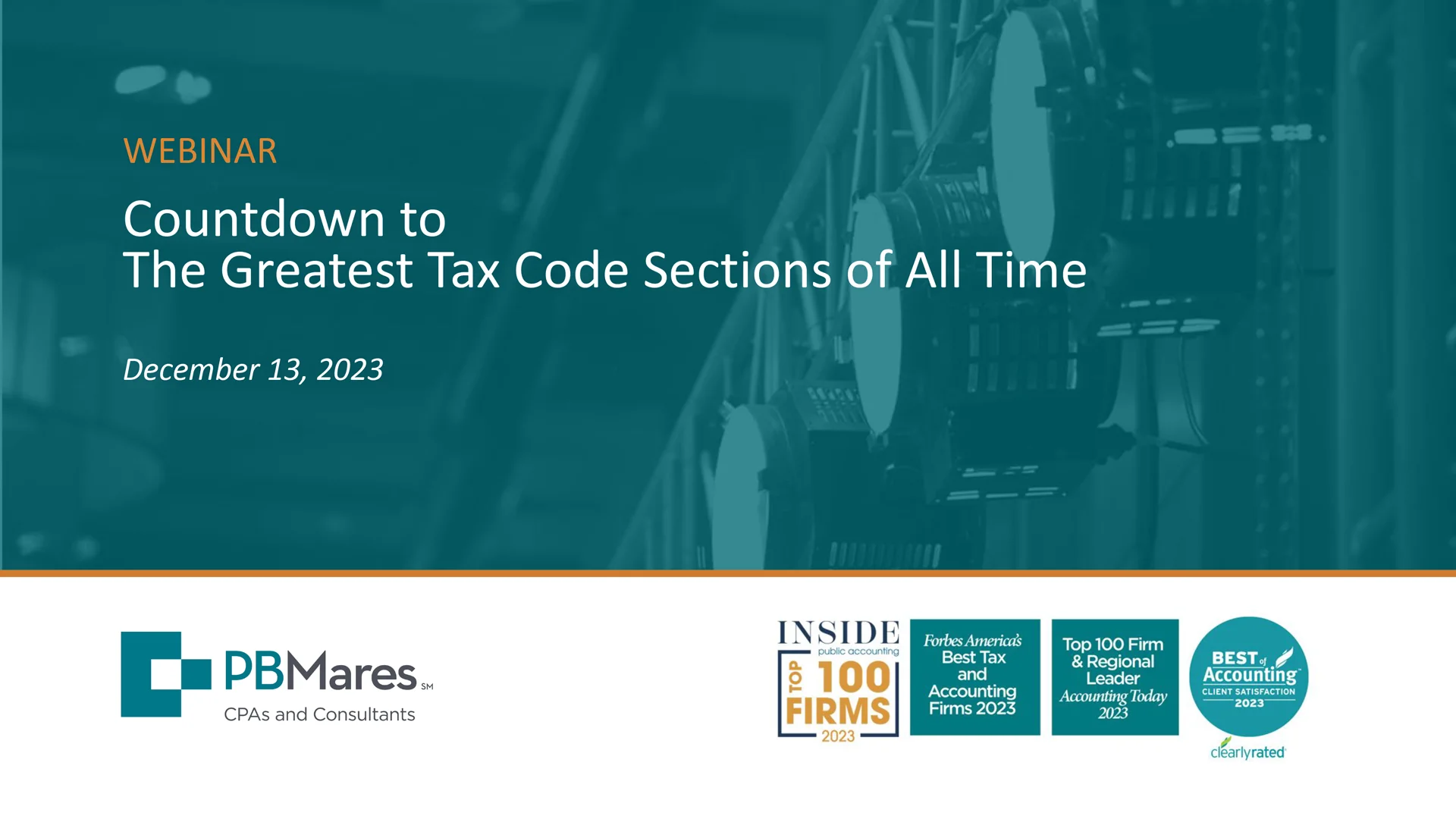 WEBINAR

Countdown to
The Greatest Tax Code Sections of All Time

December 13, 2023

PBMares SM
CPAs and Consultants

INSIDE public accounting TOP 100 FIRMS 2023

Forbes America's Best Tax and Accounting Firms 2023

Top 100 Firm & Regional Leader Accounting Today 2023

BEST of Accounting CLIENT SATISFACTION 2023

clearlyrated